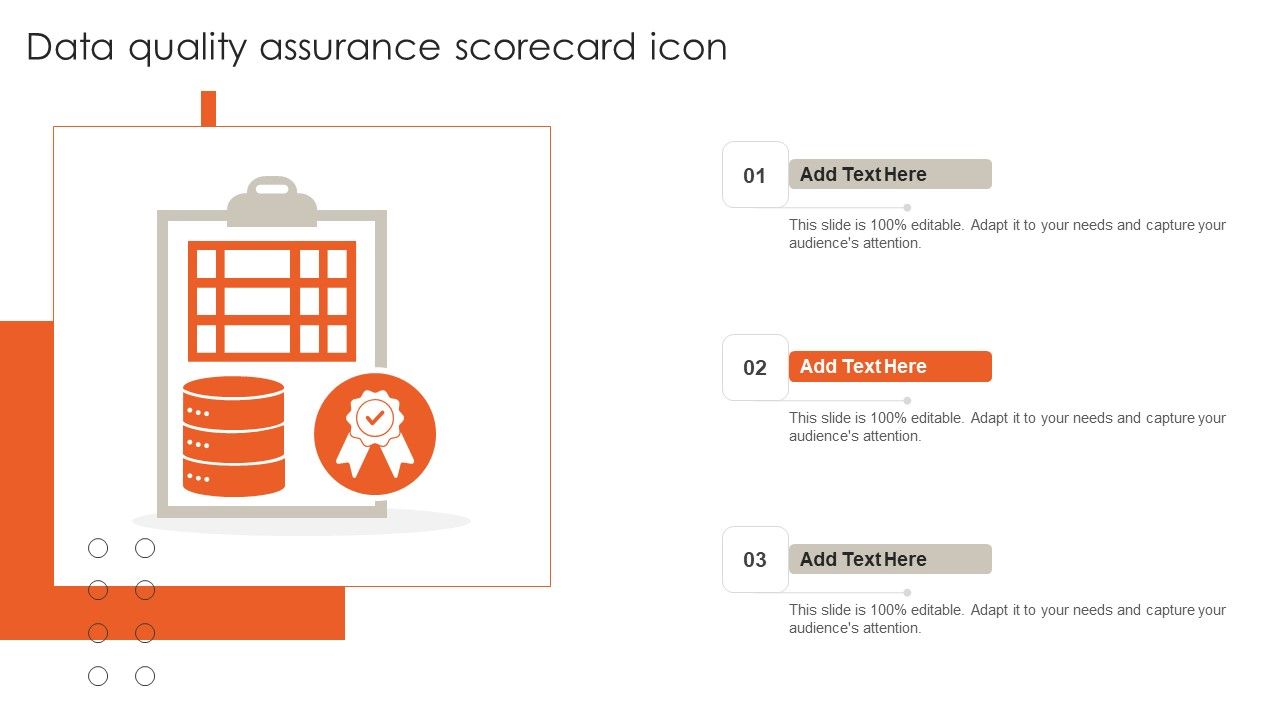 Data quality assurance scorecard icon

01

Add Text Here

This slide is 100% editable. Adapt it to your needs and capture your audience's attention.

02

Add Text Here

This slide is 100% editable. Adapt it to your needs and capture your audience's attention.

03

Add Text Here

This slide is 100% editable. Adapt it to your needs and capture your audience's attention.